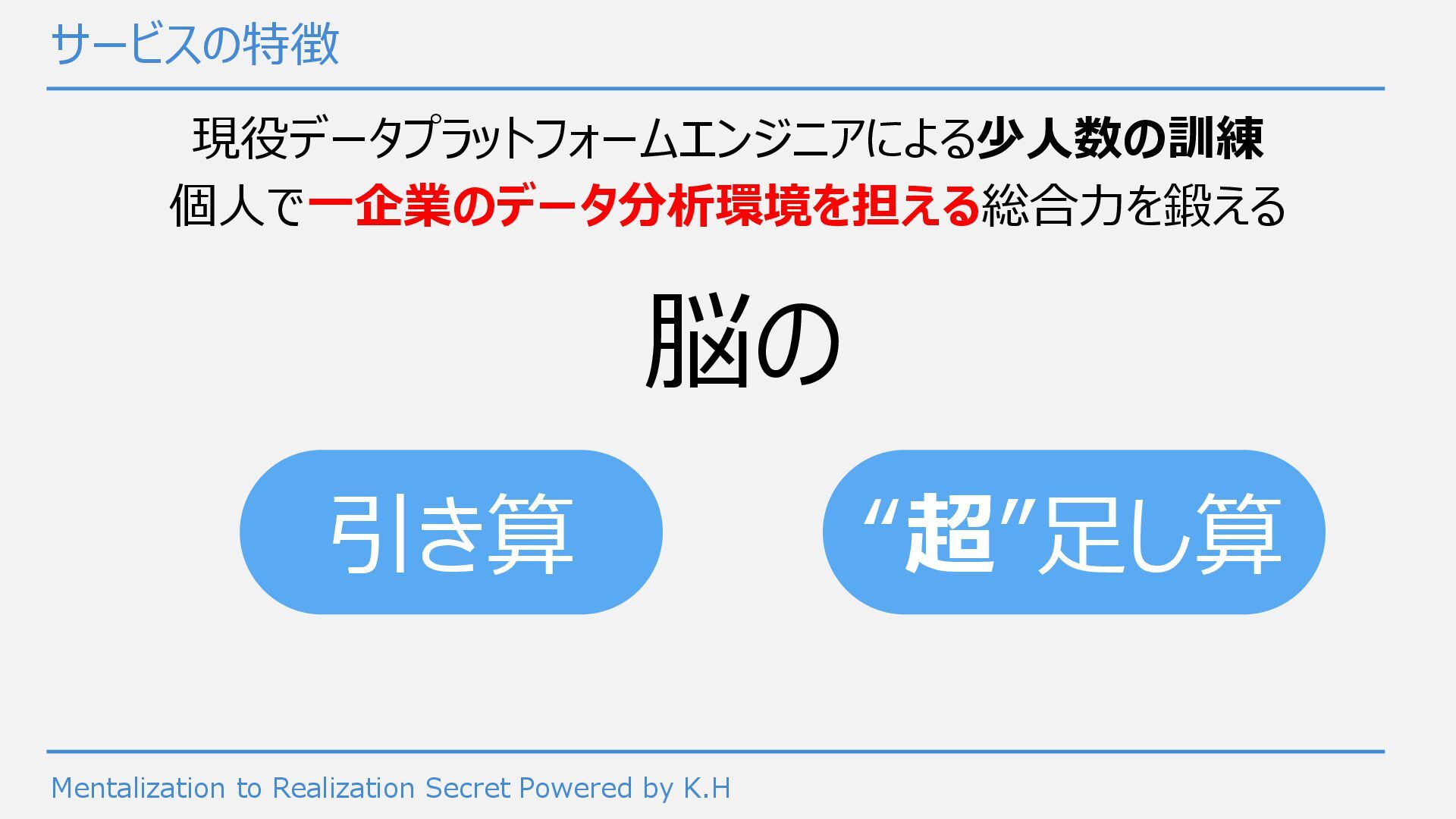 サービスの特徴

現役データプラットフォームエンジニアによる少人数の訓練
個人で一企業のデータ分析環境を担える総合力を鍛える

脳の

引き算

“超”足し算

Mentalization to Realization Secret Powered by K.H